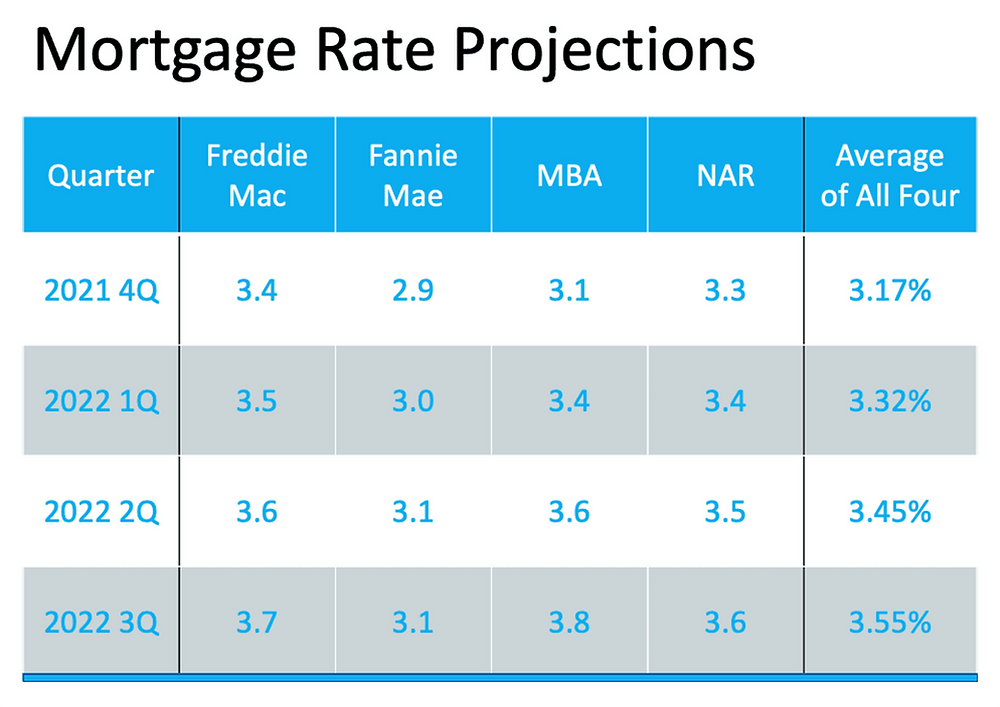 Mortgage Rate Projections

| Quarter | Freddie Mac | Fannie Mae | MBA | NAR | Average of All Four |
|---|---|---|---|---|---|
| 2021 4Q | 3.4 | 2.9 | 3.1 | 3.3 | 3.17% |
| 2022 1Q | 3.5 | 3.0 | 3.4 | 3.4 | 3.32% |
| 2022 2Q | 3.6 | 3.1 | 3.6 | 3.5 | 3.45% |
| 2022 3Q | 3.7 | 3.1 | 3.8 | 3.6 | 3.55% |